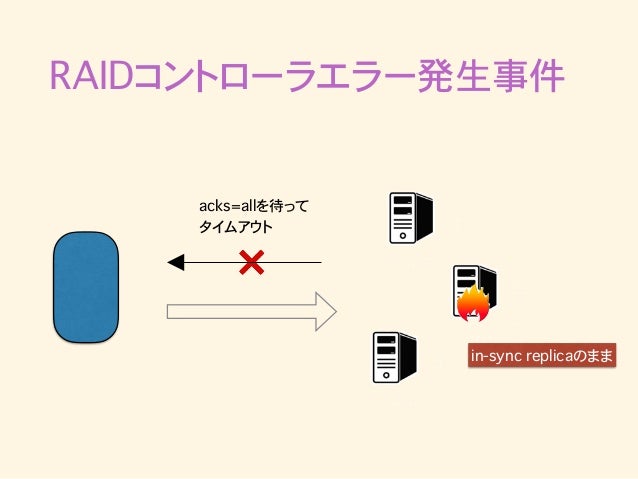 RAIDコントローラエラー発生事件

acks=allを待って
タイムアウト

in-sync replicaのまま